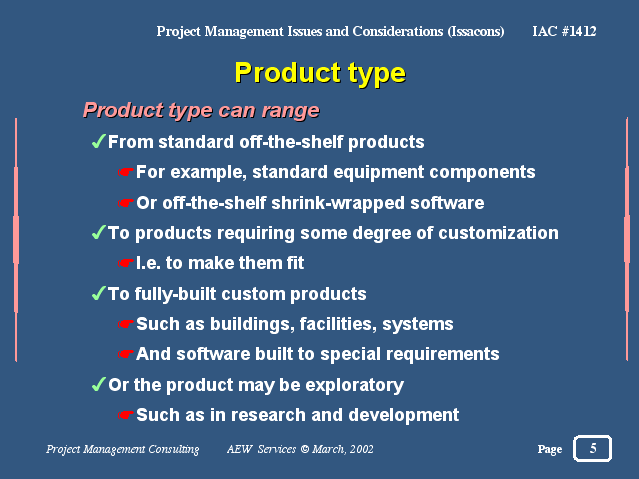 Project Management Issues and Considerations (Issacons) IAC #1412

Product type

Product type can range

✓From standard off-the-shelf products

☛For example, standard equipment components

☛Or off-the-shelf shrink-wrapped software

✓To products requiring some degree of customization

☛I.e. to make them fit

✓To fully-built custom products

☛Such as buildings, facilities, systems

☛And software built to special requirements

✓Or the product may be exploratory

☛Such as in research and development

Project Management Consulting AEW Services © March, 2002 Page 5